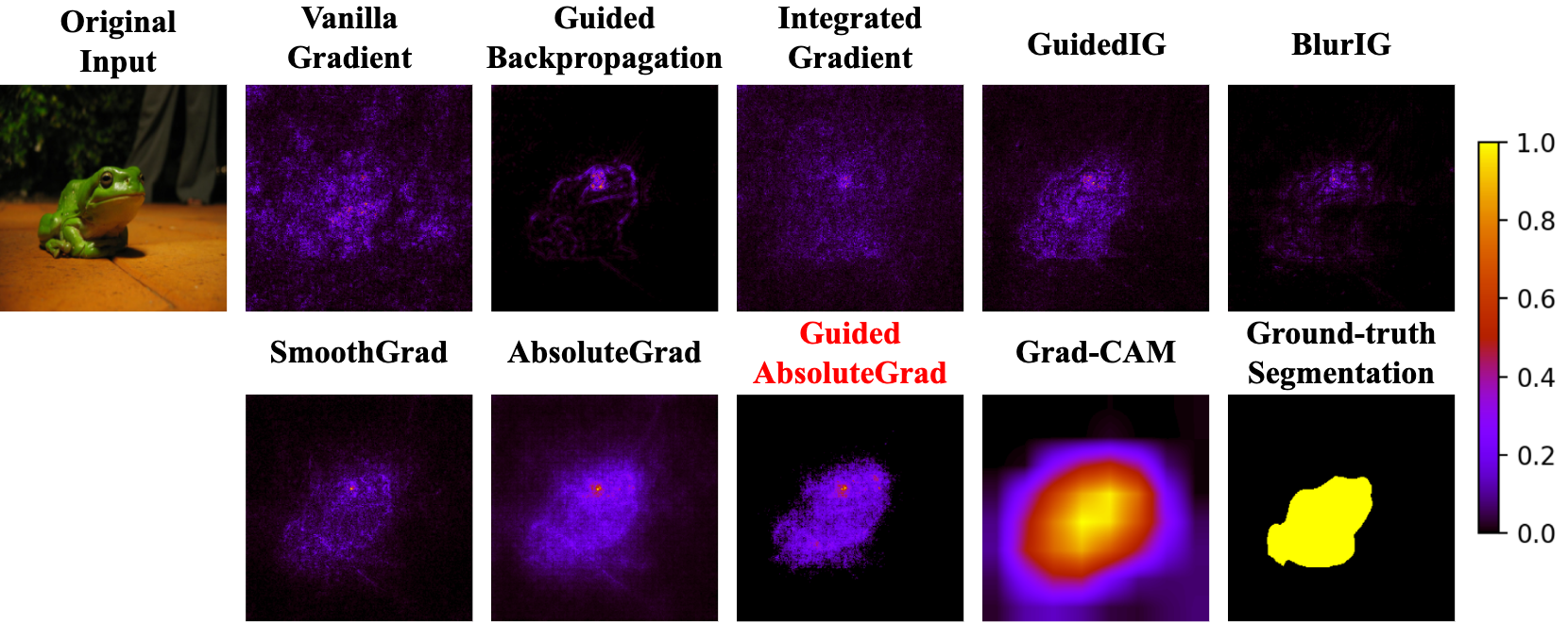 Original Input

Vanilla Gradient

Guided Backpropagation

Integrated Gradient

GuidedIG

BlurIG

SmoothGrad

AbsoluteGrad

Guided AbsoluteGrad

Grad-CAM

Ground-truth Segmentation

1.0
0.8
0.6
0.4
0.2
0.0